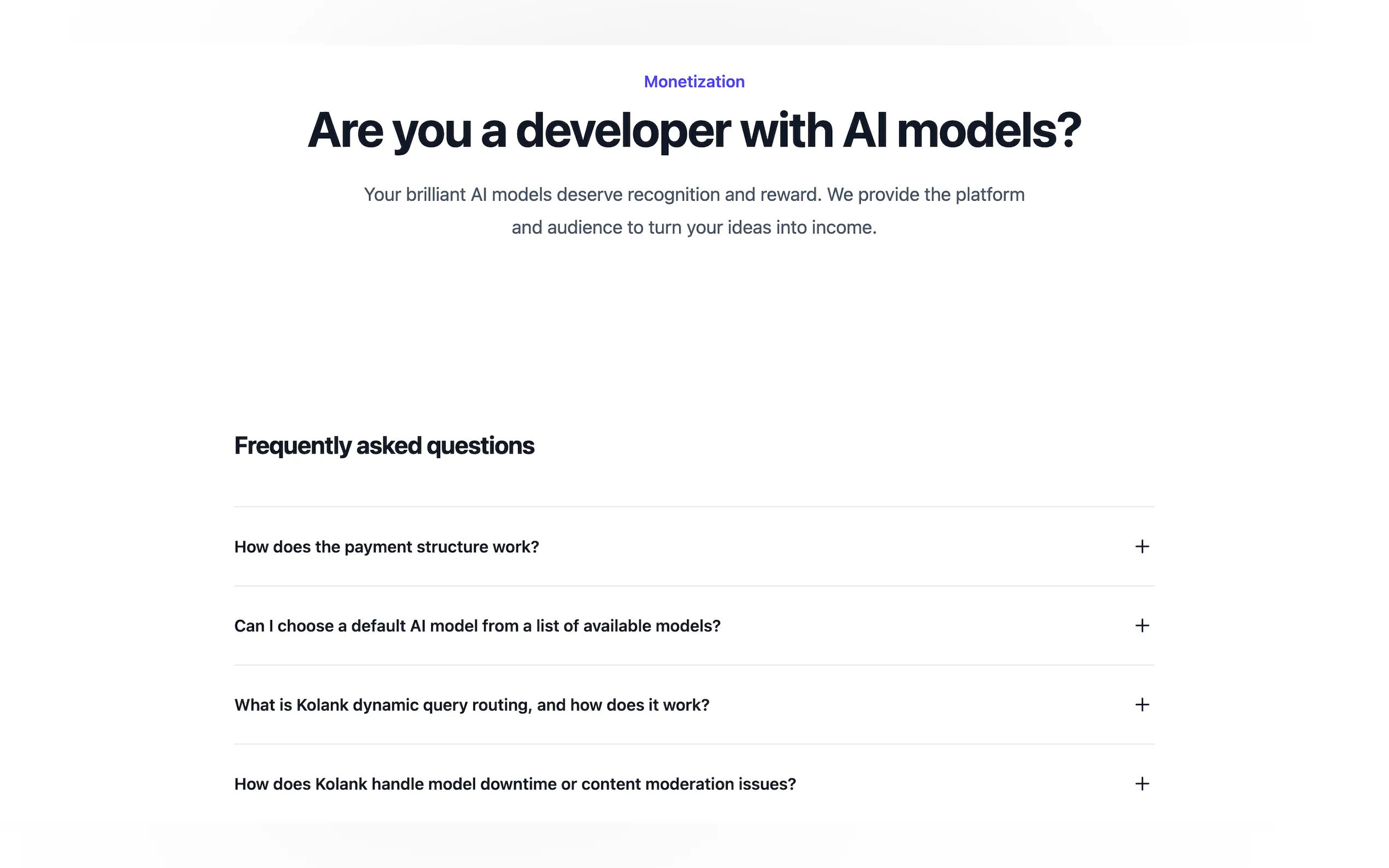 Monetization

Are you a developer with AI models?

Your brilliant AI models deserve recognition and reward. We provide the platform and audience to turn your ideas into income.

Frequently asked questions

How does the payment structure work? +

Can I choose a default AI model from a list of available models? +

What is Kolank dynamic query routing, and how does it work? +

How does Kolank handle model downtime or content moderation issues? +